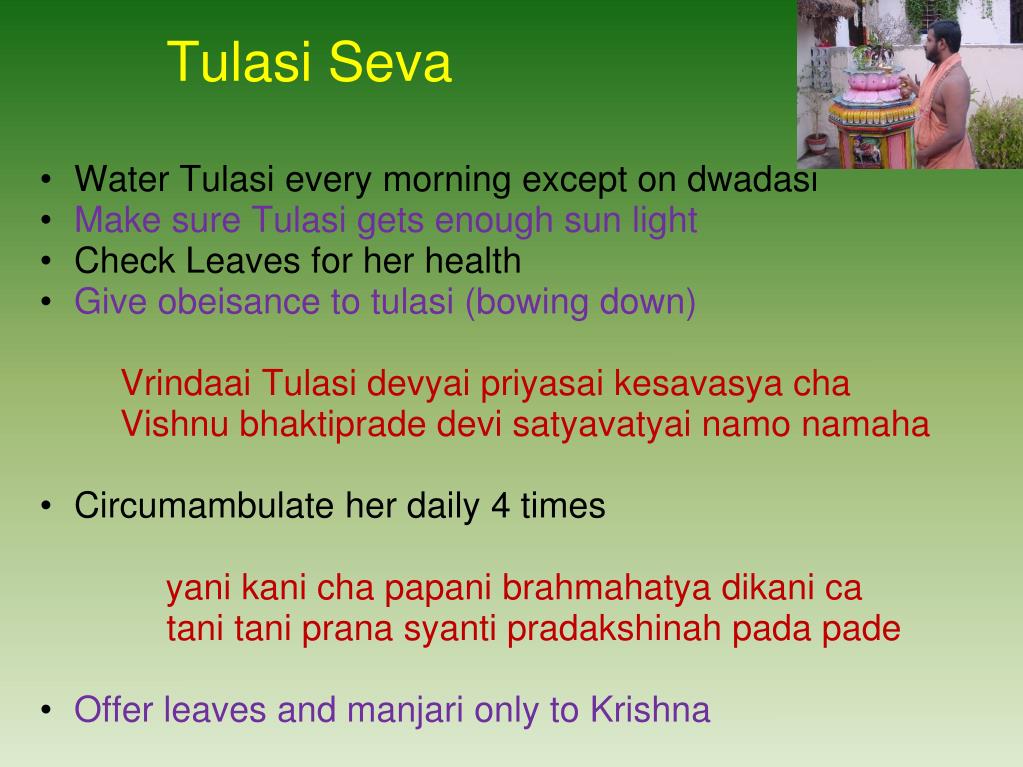 Tulasi Seva

• Water Tulasi every morning except on dwadasi
• Make sure Tulasi gets enough sun light
• Check Leaves for her health
• Give obeisance to tulasi (bowing down)

Vrindaai Tulasi devyai priyasai kesavasya cha
Vishnu bhaktiprade devi satyavatyai namo namaha

• Circumambulate her daily 4 times

yani kani cha papani brahmahatya dikani ca
tani tani prana syanti pradakshinah pada pade

• Offer leaves and manjari only to Krishna